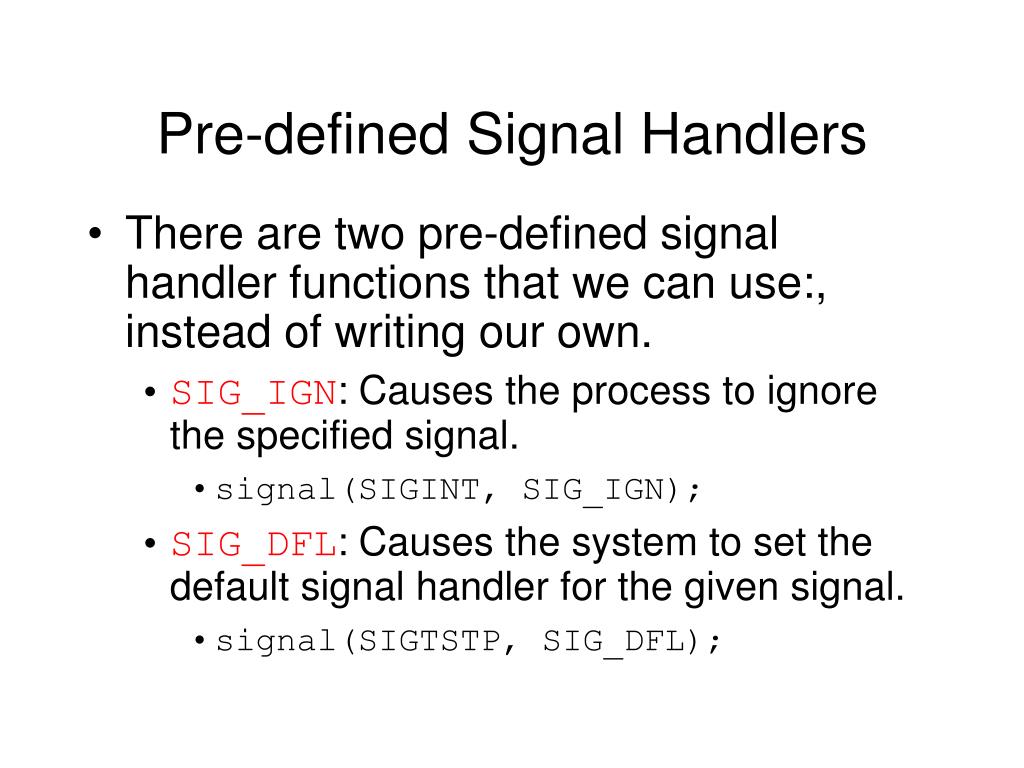 Pre-defined Signal Handlers

• There are two pre-defined signal handler functions that we can use:, instead of writing our own.

• SIG_IGN: Causes the process to ignore the specified signal.

• signal(SIGINT, SIG_IGN);

• SIG_DFL: Causes the system to set the default signal handler for the given signal.

• signal(SIGTSTP, SIG_DFL);